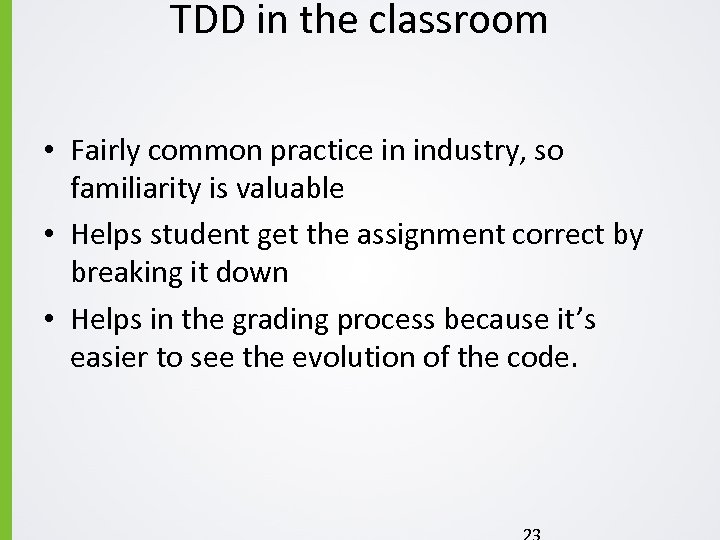 TDD in the classroom

• Fairly common practice in industry, so familiarity is valuable
• Helps student get the assignment correct by breaking it down
• Helps in the grading process because it's easier to see the evolution of the code.

23